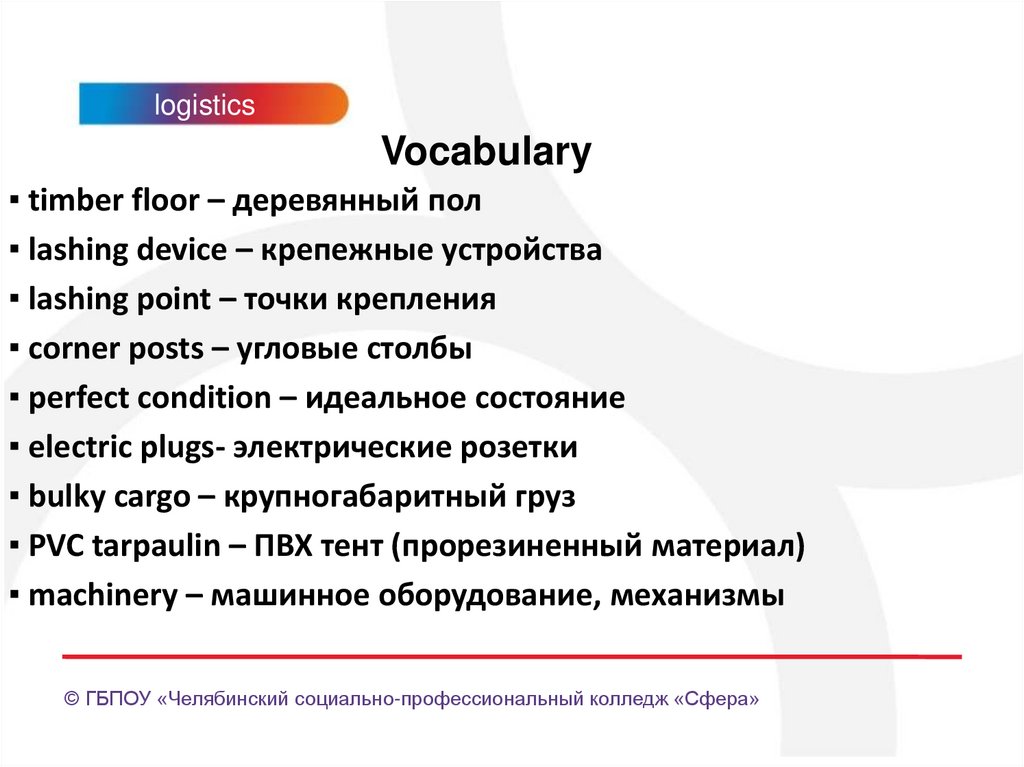 logistics

Vocabulary

▪ timber floor – деревянный пол
▪ lashing device – крепежные устройства
▪ lashing point – точки крепления
▪ corner posts – угловые столбы
▪ perfect condition – идеальное состояние
▪ electric plugs- электрические розетки
▪ bulky cargo – крупногабаритный груз
▪ PVC tarpaulin – ПВХ тент (прорезиненный материал)
▪ machinery – машинное оборудование, механизмы

© ГБПОУ «Челябинский социально-профессиональный колледж «Сфера»